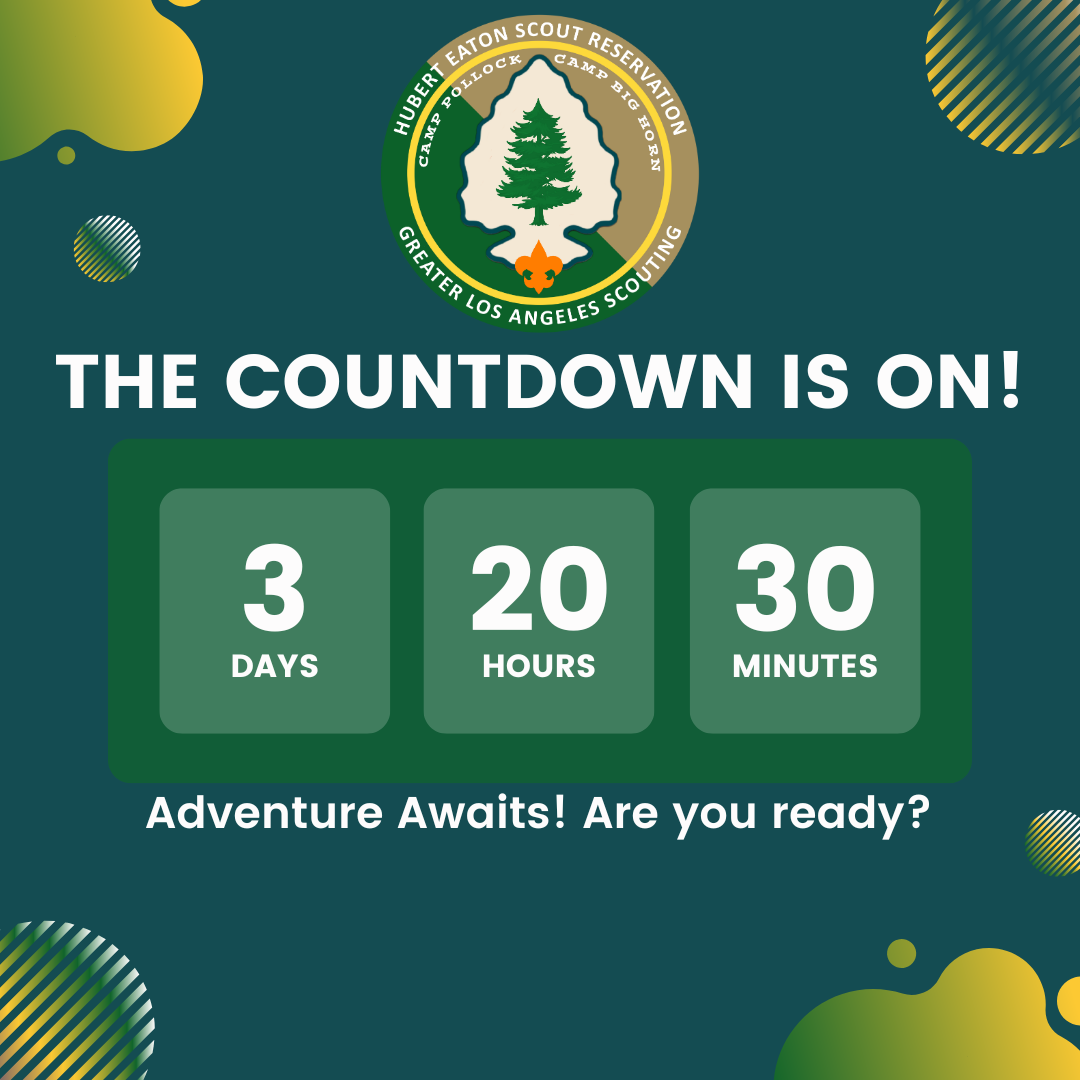 HUBERT EATON SCOUT RESERVATION
CAMP POLLOCK CAMP BIG HORN
GREATER LOS ANGELES SCOUTING

THE COUNTDOWN IS ON!

3
DAYS

20
HOURS

30
MINUTES

Adventure Awaits! Are you ready?